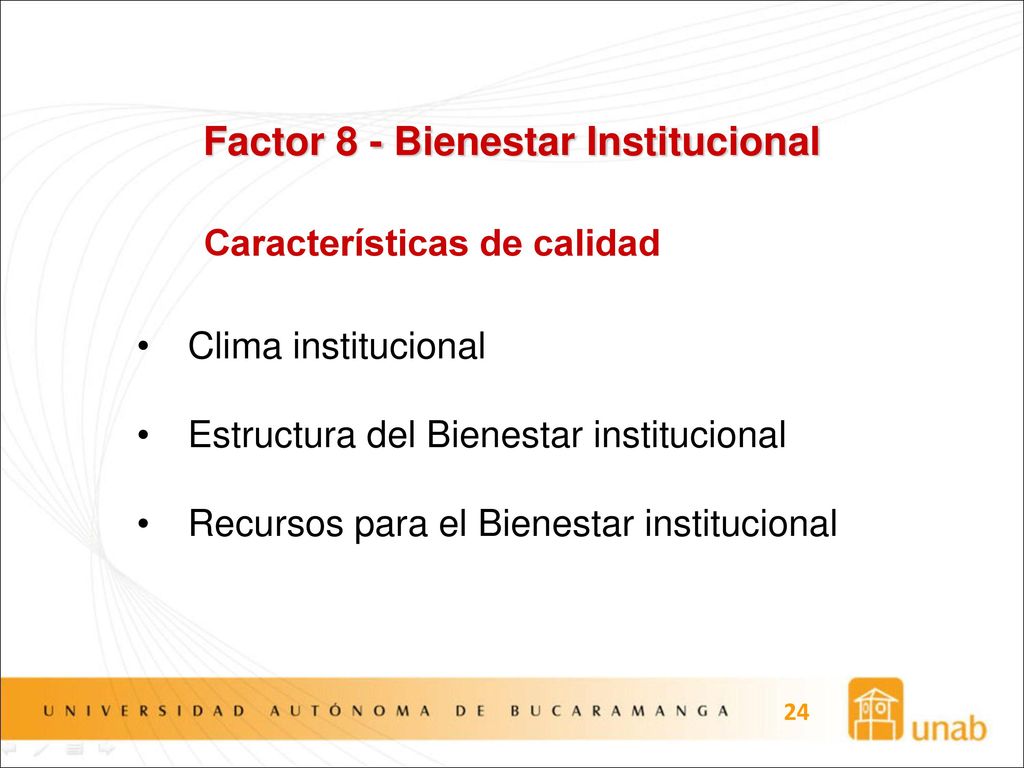 Factor 8 - Bienestar Institucional

Características de calidad

• Clima institucional

• Estructura del Bienestar institucional

• Recursos para el Bienestar institucional

UNIVERSIDAD AUTÓNOMA DE BUCARAMANGA

24

unab